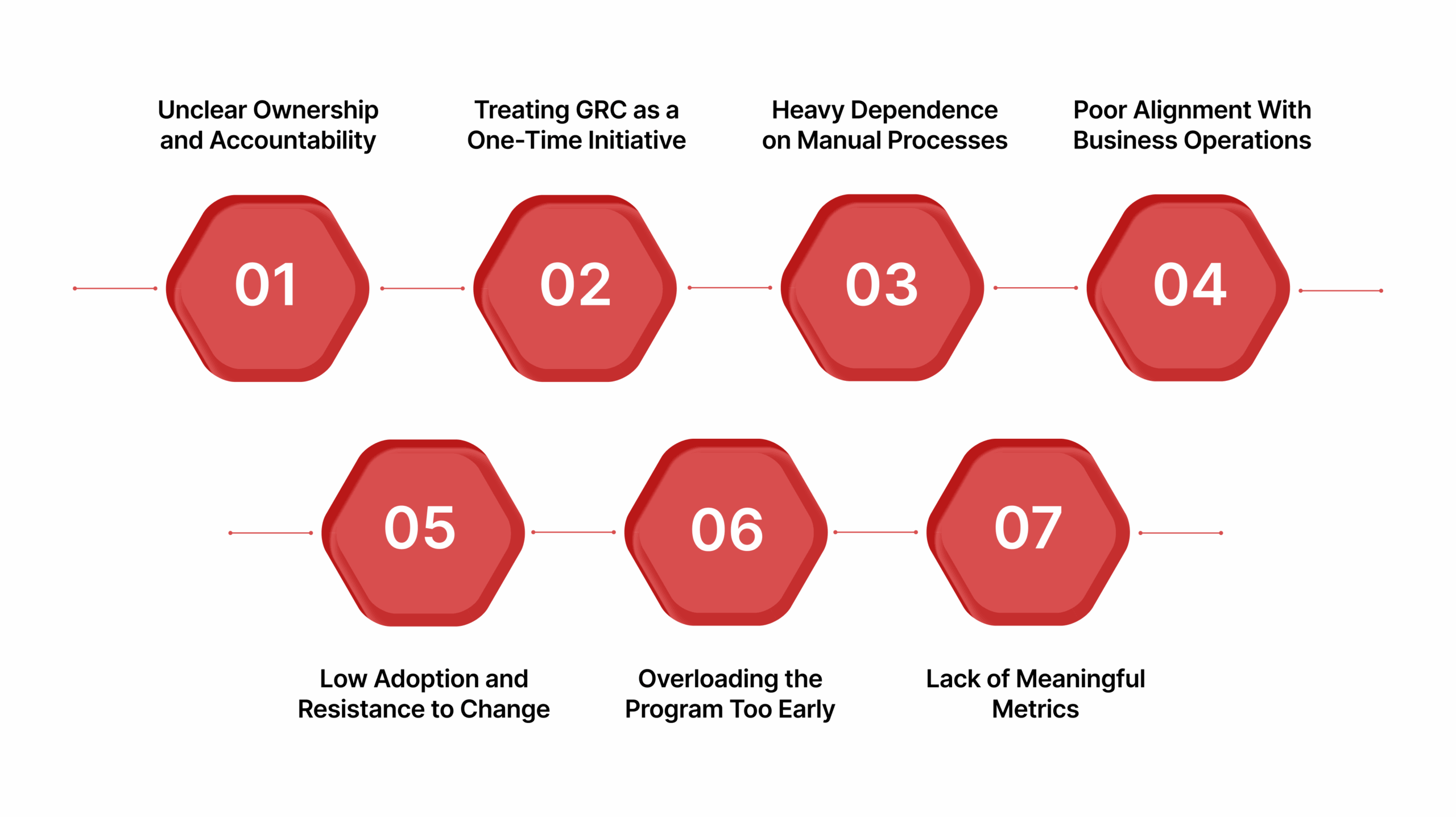 Unclear Ownership and Accountability

Treating GRC as a One-Time Initiative

Heavy Dependence on Manual Processes

Poor Alignment With Business Operations

01

02

03

04

05

06

07

Low Adoption and Resistance to Change

Overloading the Program Too Early

Lack of Meaningful Metrics